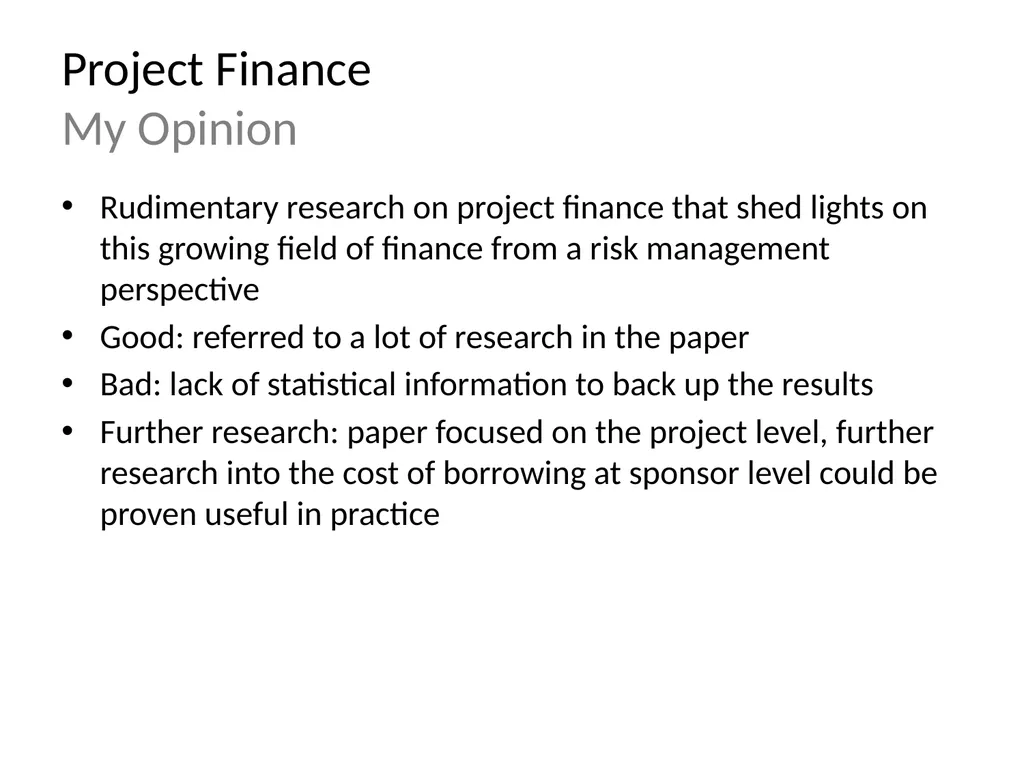 Project Finance
My Opinion

• Rudimentary research on project finance that shed lights on this growing field of finance from a risk management perspective
• Good: referred to a lot of research in the paper
• Bad: lack of statistical information to back up the results
• Further research: paper focused on the project level, further research into the cost of borrowing at sponsor level could be proven useful in practice